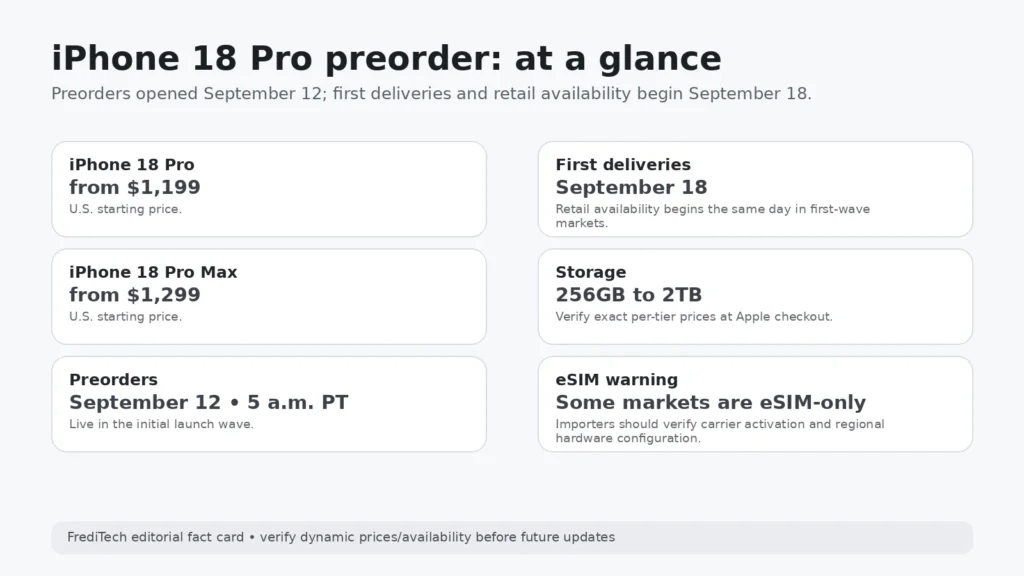 iPhone 18 Pro preorder: at a glance

Preorders opened September 12; first deliveries and retail availability begin September 18.

iPhone 18 Pro
from $1,199
U.S. starting price.

iPhone 18 Pro Max
from $1,299
U.S. starting price.

Preorders
September 12 • 5 a.m. PT
Live in the initial launch wave.

First deliveries
September 18
Retail availability begins the same day in first-wave markets.

Storage
256GB to 2TB
Verify exact per-tier prices at Apple checkout.

eSIM warning
Some markets are eSIM-only
Importers should verify carrier activation and regional hardware configuration.

FrediTech editorial fact card • verify dynamic prices/availability before future updates